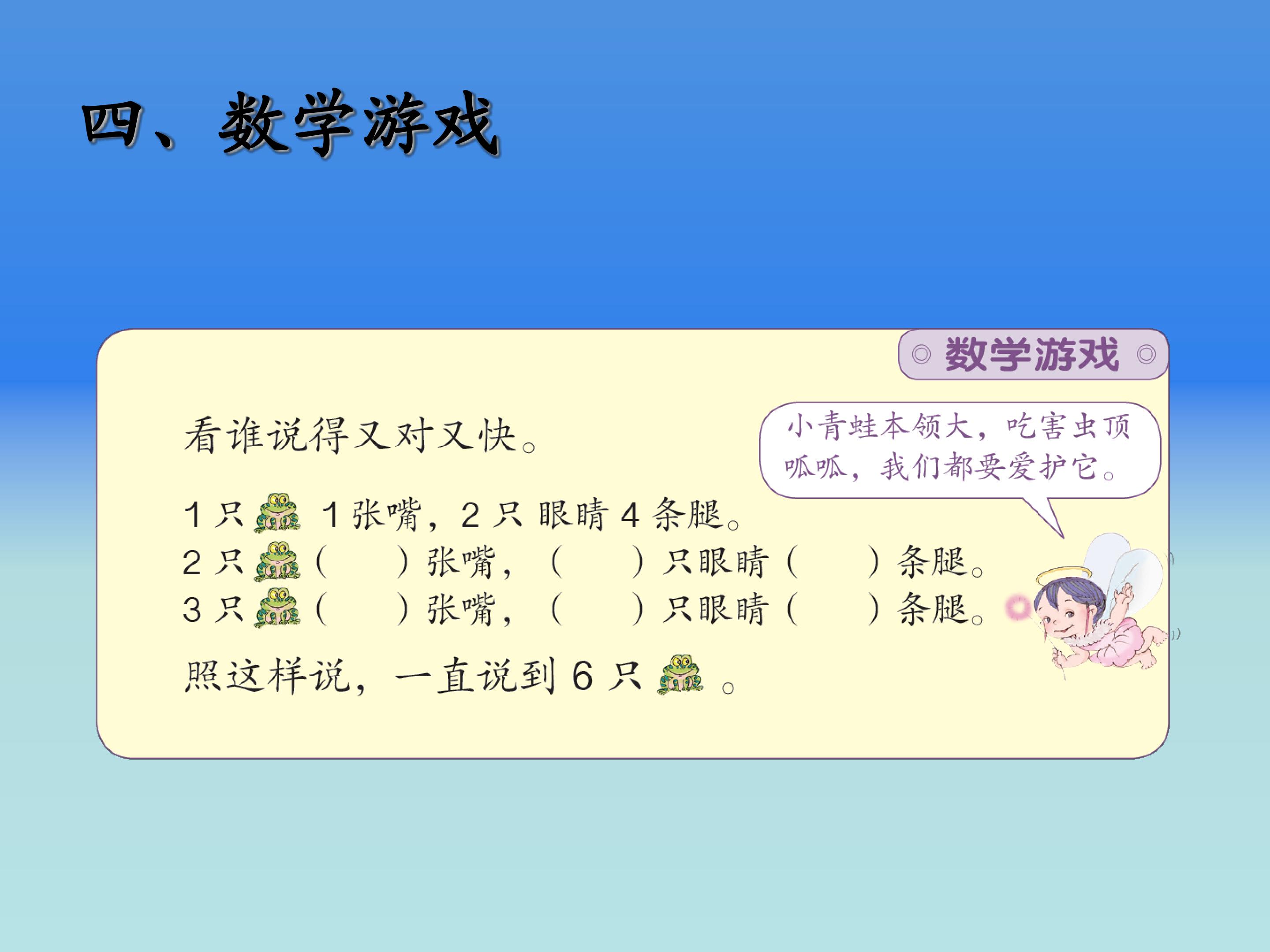 四、数学游戏

◎ 数学游戏 ◎

看谁说得又对又快。

小青蛙本领大，吃害虫顶呱呱，我们都要爱护它。

1只 1张嘴，2只眼睛4条腿。
2只（ ）张嘴，（ ）只眼睛（ ）条腿。
3只（ ）张嘴，（ ）只眼睛（ ）条腿。

照这样说，一直说到6只 。